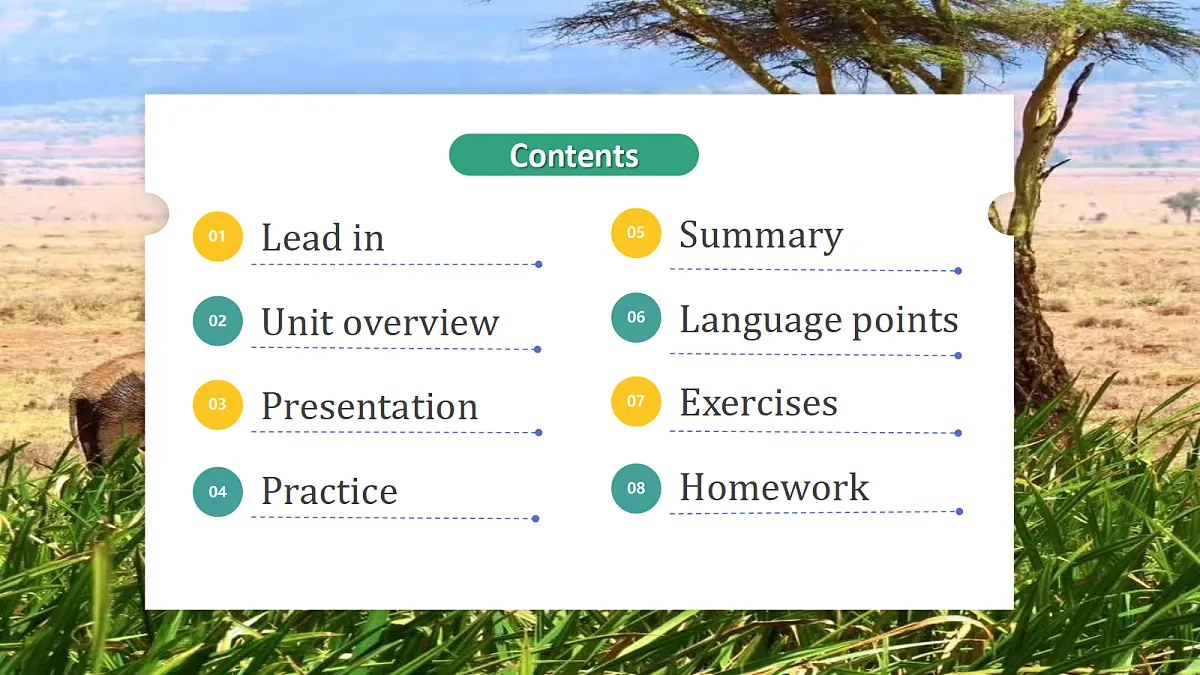 Contents

01 Lead in

02 Unit overview

03 Presentation

04 Practice

05 Summary

06 Language points

07 Exercises

08 Homework